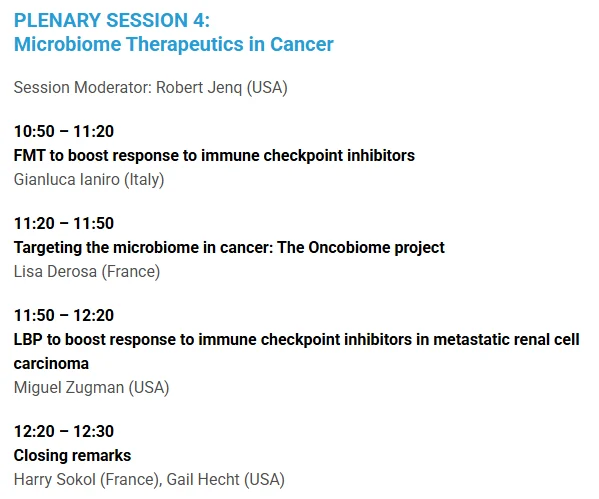 PLENARY SESSION 4:
Microbiome Therapeutics in Cancer

Session Moderator: Robert Jenq (USA)

10:50 – 11:20
FMT to boost response to immune checkpoint inhibitors
Gianluca Ianiro (Italy)

11:20 – 11:50
Targeting the microbiome in cancer: The Oncobiome project
Lisa Derosa (France)

11:50 – 12:20
LBP to boost response to immune checkpoint inhibitors in metastatic renal cell carcinoma
Miguel Zugman (USA)

12:20 – 12:30
Closing remarks
Harry Sokol (France), Gail Hecht (USA)